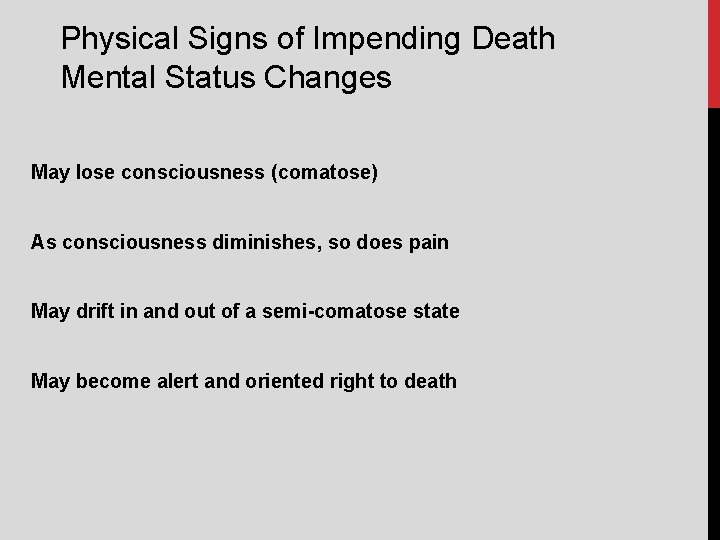 Physical Signs of Impending Death
Mental Status Changes

May lose consciousness (comatose)

As consciousness diminishes, so does pain

May drift in and out of a semi-comatose state

May become alert and oriented right to death